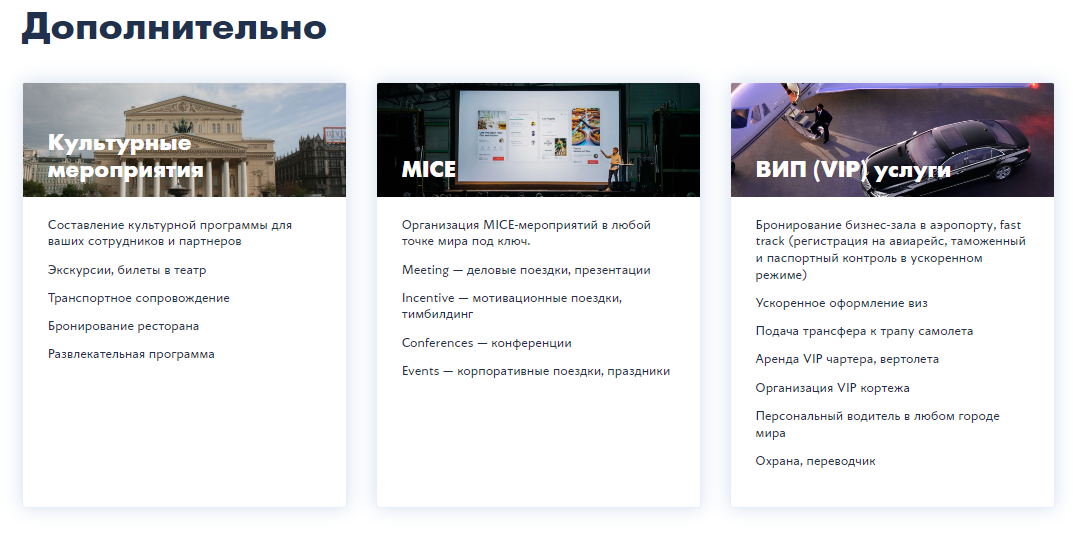 Дополнительно

Культурные мероприятия

Составление культурной программы для ваших сотрудников и партнеров

Экскурсии, билеты в театр

Транспортное сопровождение

Бронирование ресторана

Развлекательная программа

MICE

Организация MICE-мероприятий в любой точке мира под ключ.

Meeting — деловые поездки, презентации

Incentive — мотивационные поездки, тимбилдинг

Conferences — конференции

Events — корпоративные поездки, праздники

ВИП (VIP) услуги

Бронирование бизнес-зала в аэропорту, fast track (регистрация на авиарейс, таможенный и паспортный контроль в ускоренном режиме)

Ускоренное оформление виз

Подача трансфера к трапу самолета

Аренда VIP чартера, вертолета

Организация VIP кортежа

Персональный водитель в любом городе мира

Охрана, переводчик